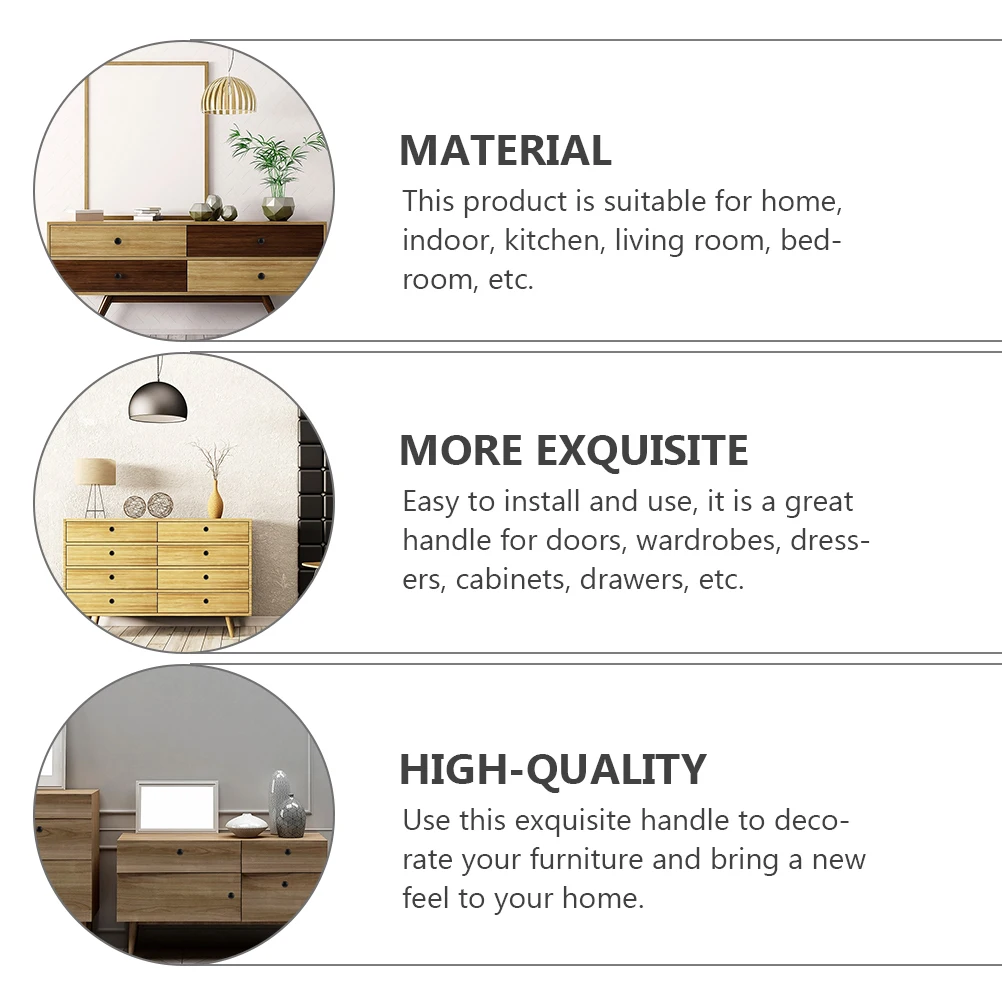 MATERIAL

This product is suitable for home, indoor, kitchen, living room, bedroom, etc.

MORE EXQUISITE

Easy to install and use, it is a great handle for doors, wardrobes, dressers, cabinets, drawers, etc.

HIGH-QUALITY

Use this exquisite handle to decorate your furniture and bring a new feel to your home.